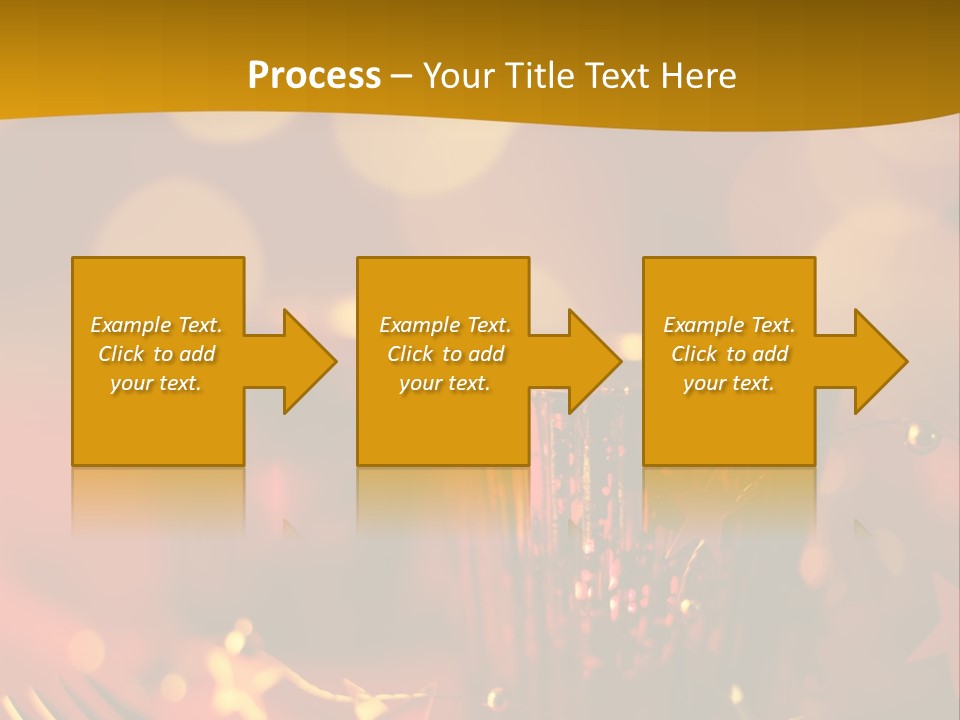 Process – Your Title Text Here

Example Text. Click to add your text.

Example Text. Click to add your text.

Example Text. Click to add your text.